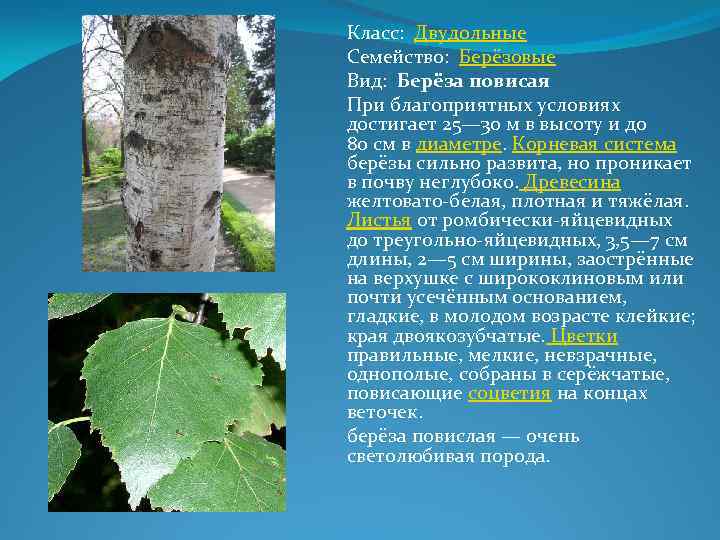 Класс: Двудольные
Семейство: Берёзовые
Вид: Берёза повисая

При благоприятных условиях достигает 25—30 м в высоту и до 80 см в диаметре. Корневая система берёзы сильно развита, но проникает в почву неглубоко. Древесина желтовато-белая, плотная и тяжёлая. Листья от ромбически-яйцевидных до треугольно-яйцевидных, 3,5—7 см длины, 2—5 см ширины, заострённые на верхушке с ширококлиновым или почти усечённым основанием, гладкие, в молодом возрасте клейкие; края двоякозубчатые. Цветки правильные, мелкие, невзрачные, однополые, собраны в серёжчатые, повисающие соцветия на концах веточек.

берёза повислая — очень светолюбивая порода.